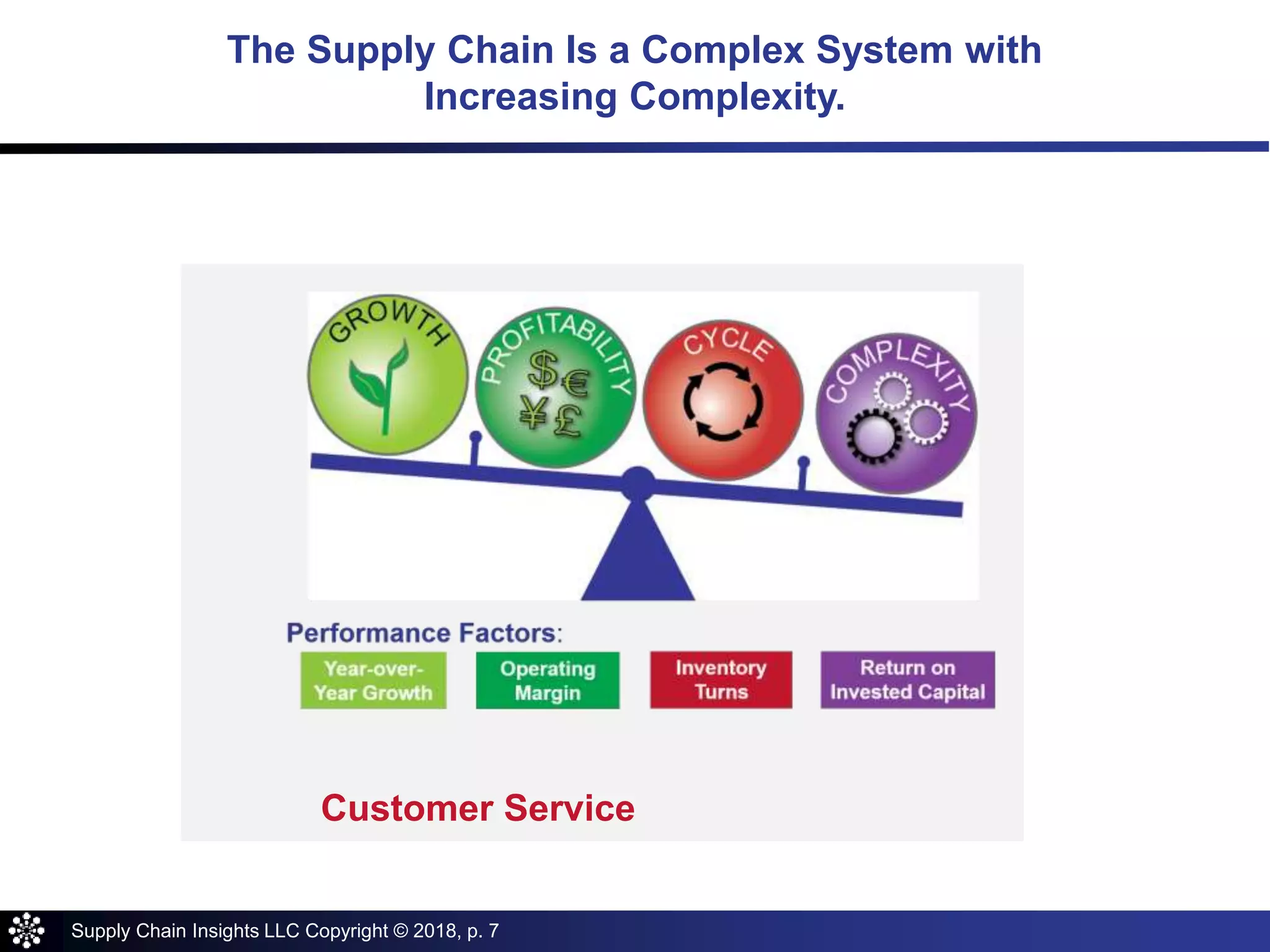 The Supply Chain Is a Complex System with Increasing Complexity.

GROWTH

PROFITABILITY

$ € ¥ £

CYCLE

COMPLEXITY

Performance Factors:

Year-over-Year Growth

Operating Margin

Inventory Turns

Return on Invested Capital

Customer Service

Supply Chain Insights LLC Copyright © 2018, p. 7